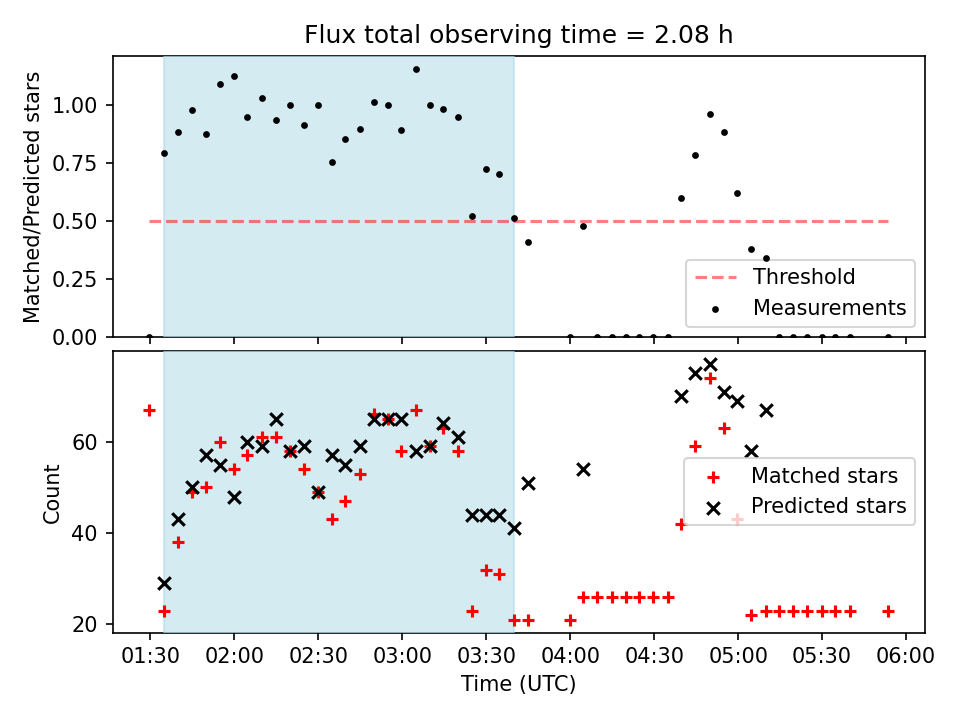 Flux total observing time = 2.08 h

Matched/Predicted stars

1.00
0.75
0.50
0.25
0.00

Threshold
Measurements

Count

60
40
20

Matched stars
Predicted stars

01:30
02:00
02:30
03:00
03:30
04:00
04:30
05:00
05:30
06:00

Time (UTC)